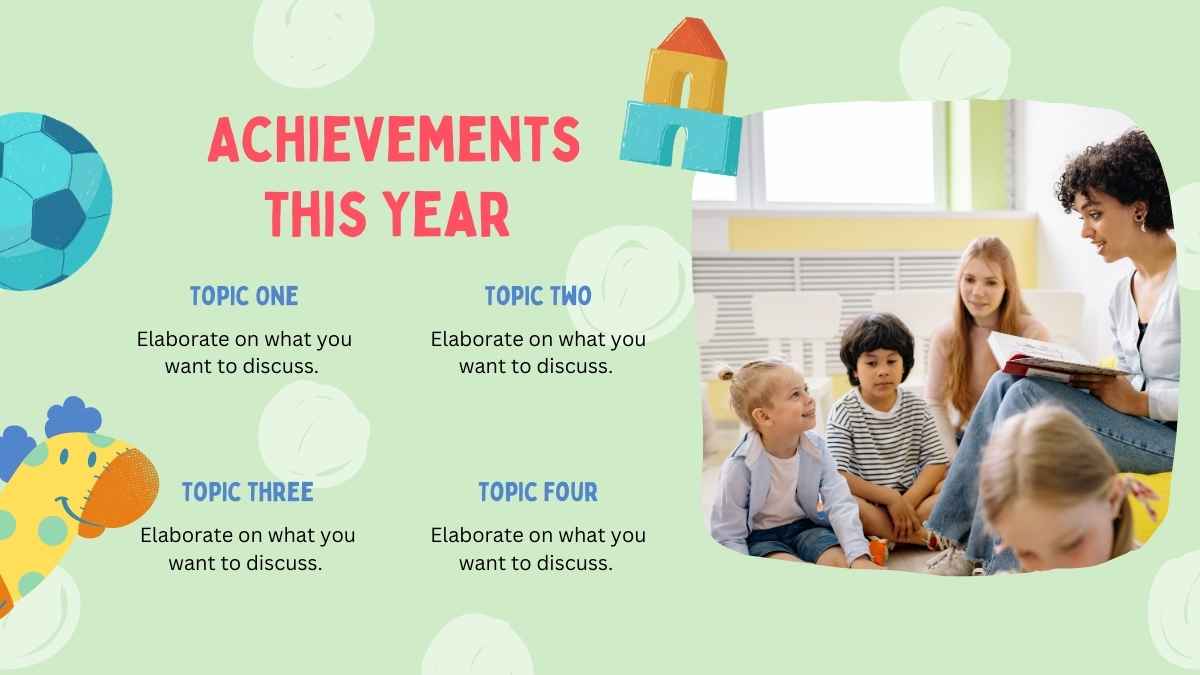 ACHIEVEMENTS THIS YEAR

TOPIC ONE

Elaborate on what you want to discuss.

TOPIC TWO

Elaborate on what you want to discuss.

TOPIC THREE

Elaborate on what you want to discuss.

TOPIC FOUR

Elaborate on what you want to discuss.